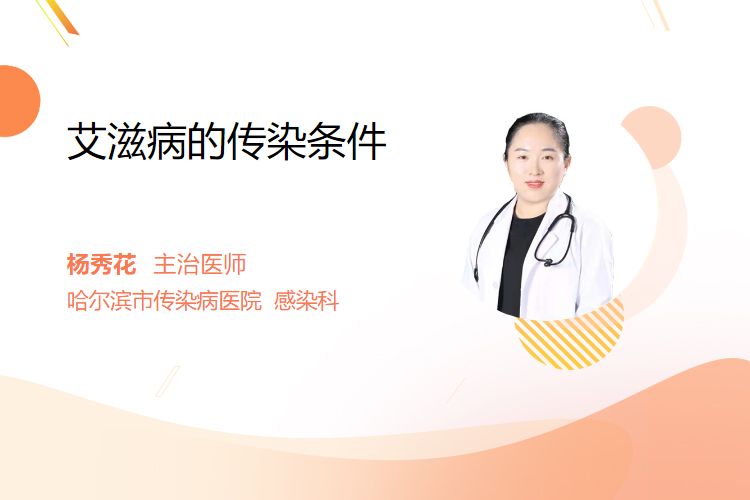 艾滋病的传染条件

杨秀花 主治医师
哈尔滨市传染病医院 感染科